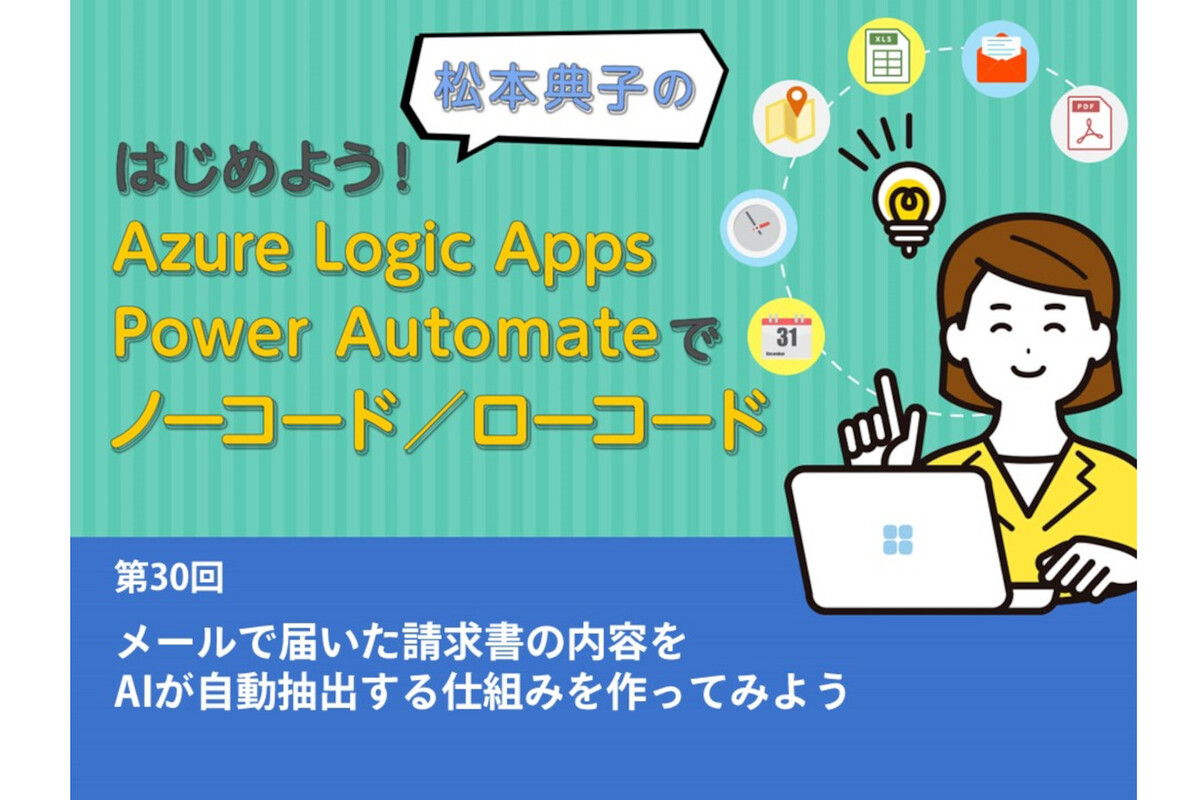 松本典子の

はじめよう！
Azure Logic Apps
Power Automateで
ノーコード／ローコード

XLS

PDF

31

第30回

メールで届いた請求書の内容を
AIが自動抽出する仕組みを作ってみよう